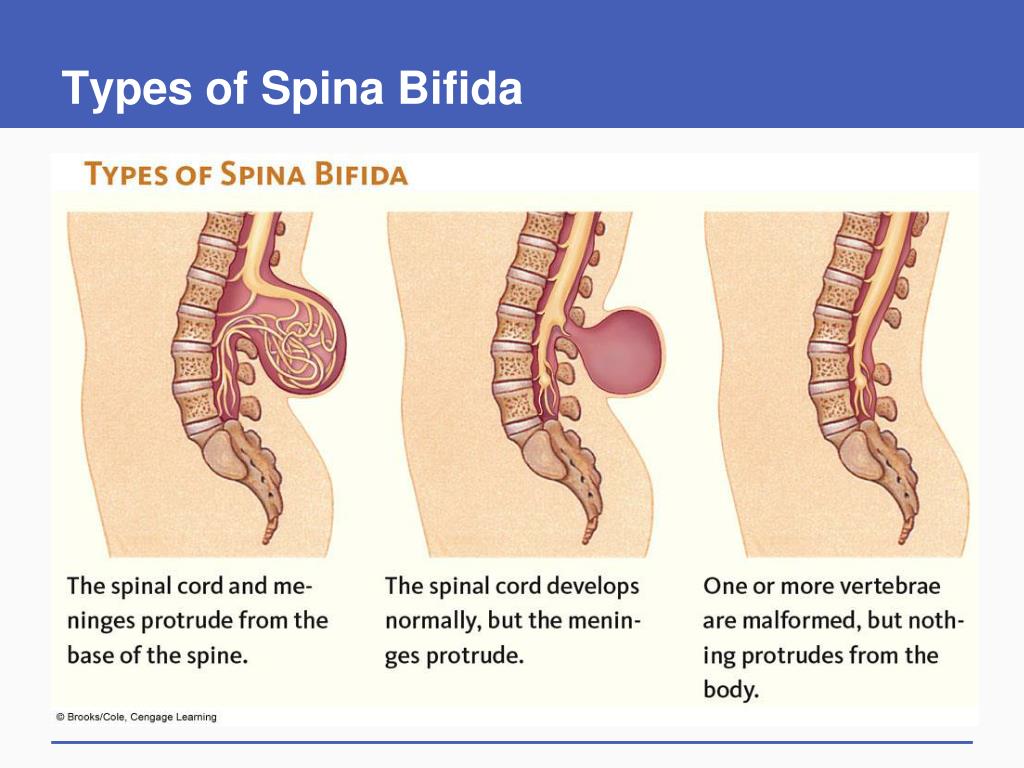 Types of Spina Bifida

TYPES OF SPINA BIFIDA

The spinal cord and meninges protrude from the base of the spine.

The spinal cord develops normally, but the meninges protrude.

One or more vertebrae are malformed, but nothing protrudes from the body.

© Brooks/Cole, Cengage Learning